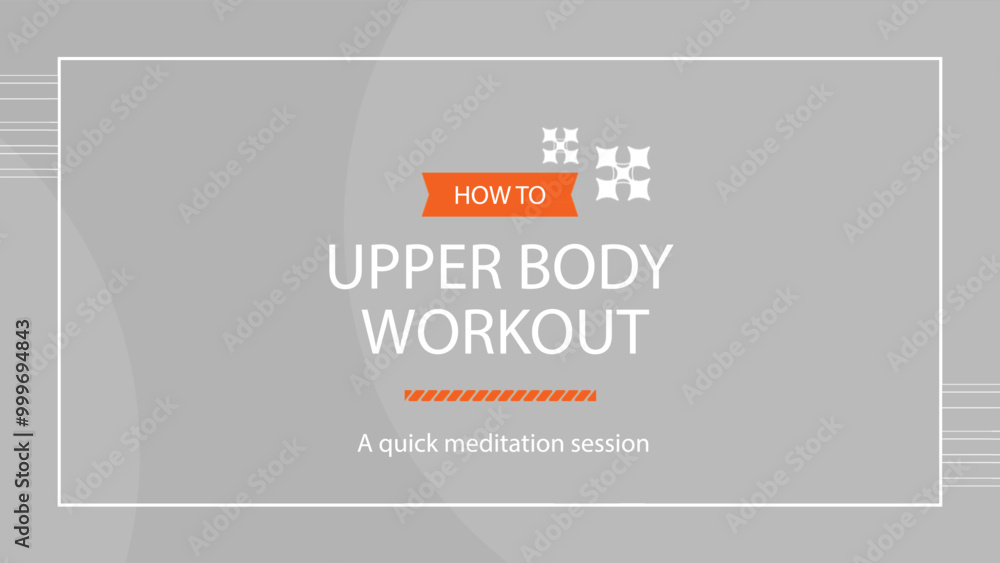 HOW TO

UPPER BODY WORKOUT

A quick meditation session

Adobe Stock | #999694843